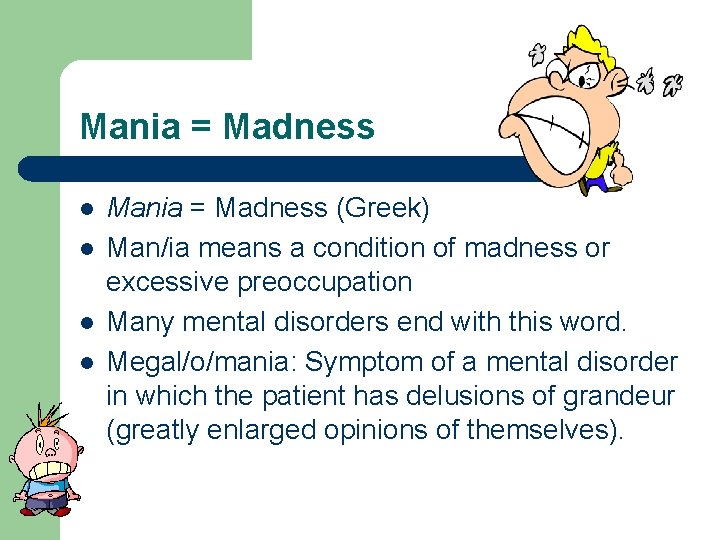 Mania = Madness

- Mania = Madness (Greek)
- Man/ia means a condition of madness or excessive preoccupation
- Many mental disorders end with this word.
- Megal/o/mania: Symptom of a mental disorder in which the patient has delusions of grandeur (greatly enlarged opinions of themselves).